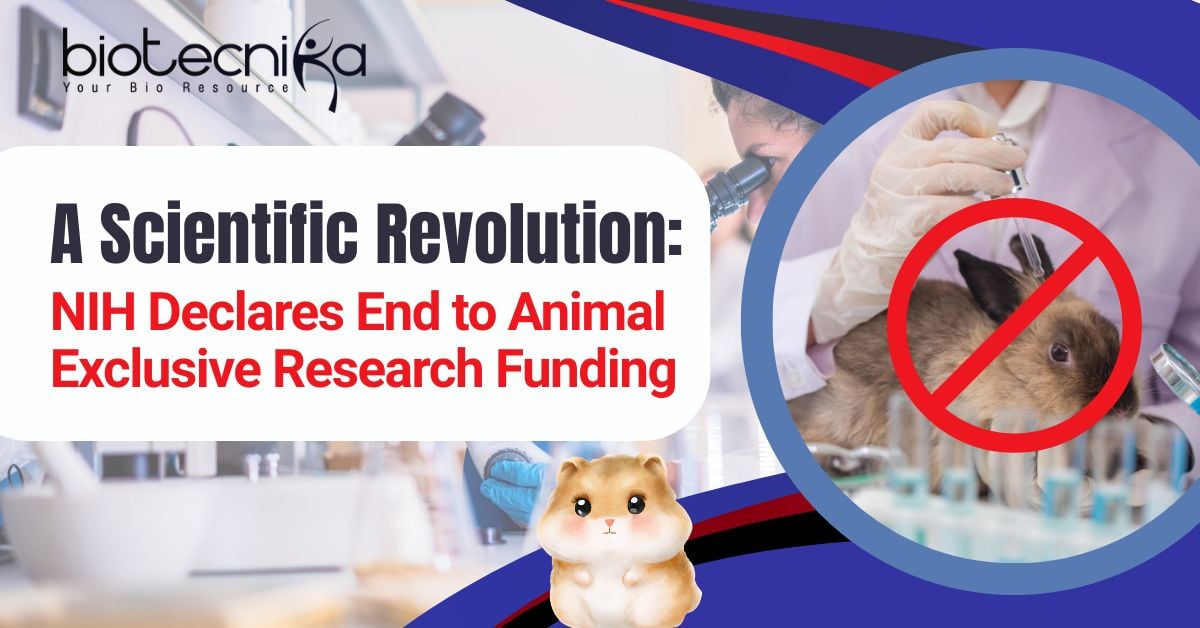 biotecnika
Your Bio Resource

A Scientific Revolution:
NIH Declares End to Animal Exclusive Research Funding